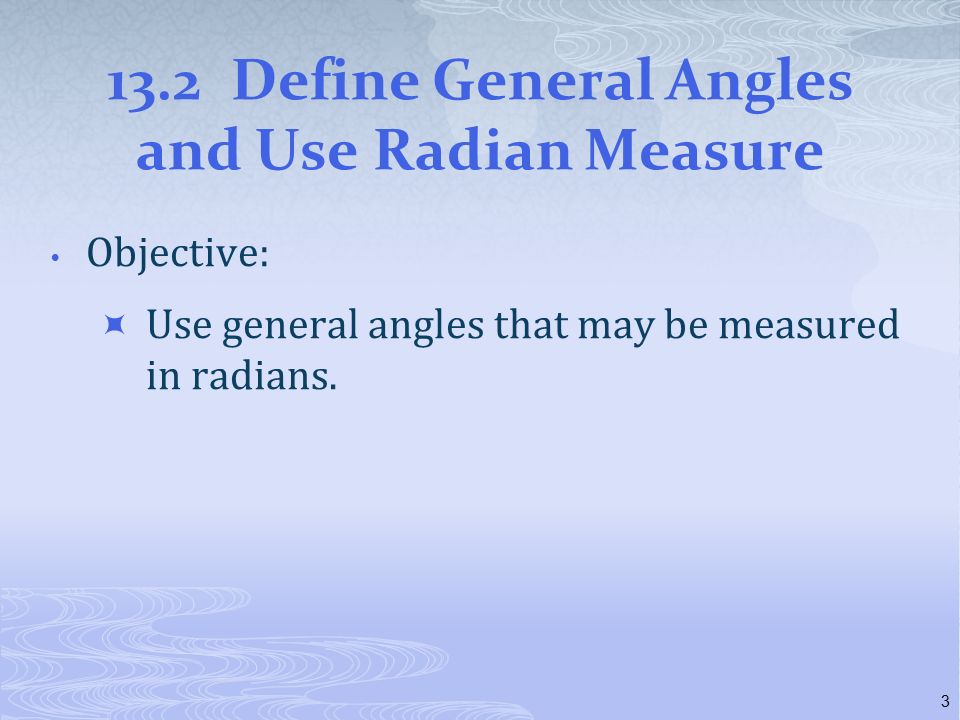 13.2 Define General Angles and Use Radian Measure

• Objective:

Use general angles that may be measured in radians.

3